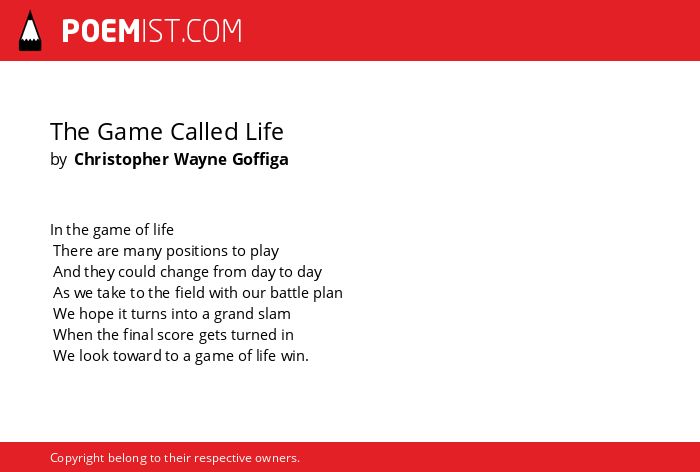 POEMIST.COM

The Game Called Life
by Christopher Wayne Goffiga

In the game of life
There are many positions to play
And they could change from day to day
As we take to the field with our battle plan
We hope it turns into a grand slam
When the final score gets turned in
We look toward to a game of life win.

Copyright belong to their respective owners.